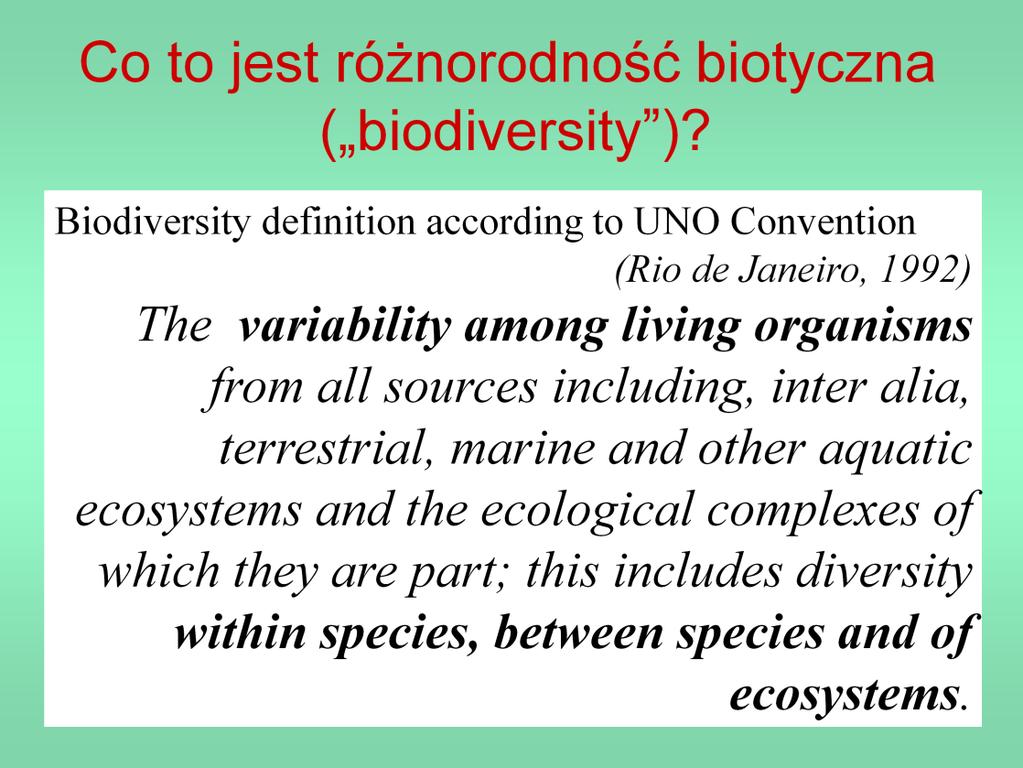 Co to jest różnorodność biotyczna („biodiversity”)?

Biodiversity definition according to UNO Convention
(Rio de Janeiro, 1992)

The variability among living organisms from all sources including, inter alia, terrestrial, marine and other aquatic ecosystems and the ecological complexes of which they are part; this includes diversity within species, between species and of ecosystems.